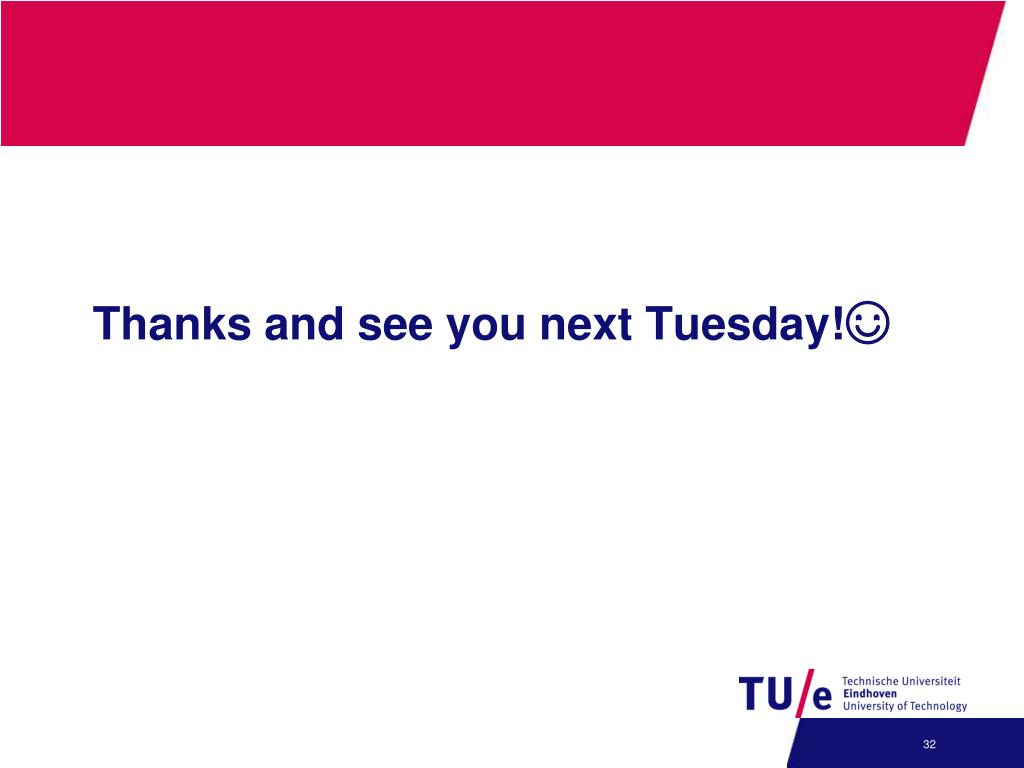 Thanks and see you next Tuesday!☺

TU/e Technische Universiteit Eindhoven University of Technology

32